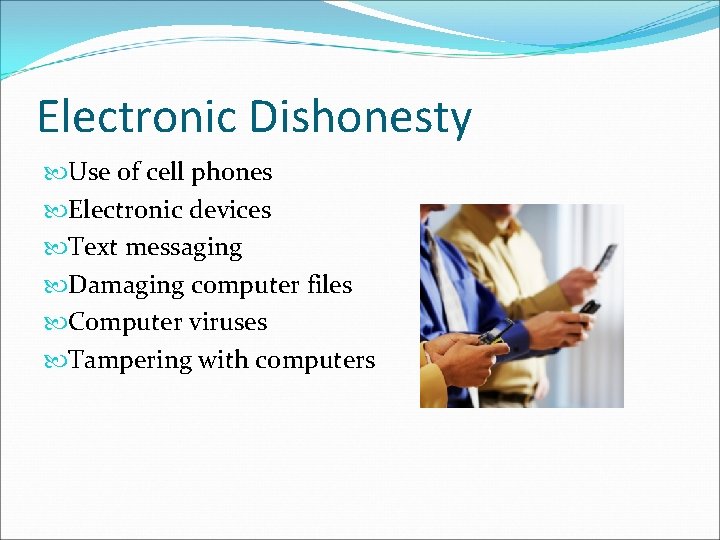 Electronic Dishonesty

Use of cell phones
Electronic devices
Text messaging
Damaging computer files
Computer viruses
Tampering with computers